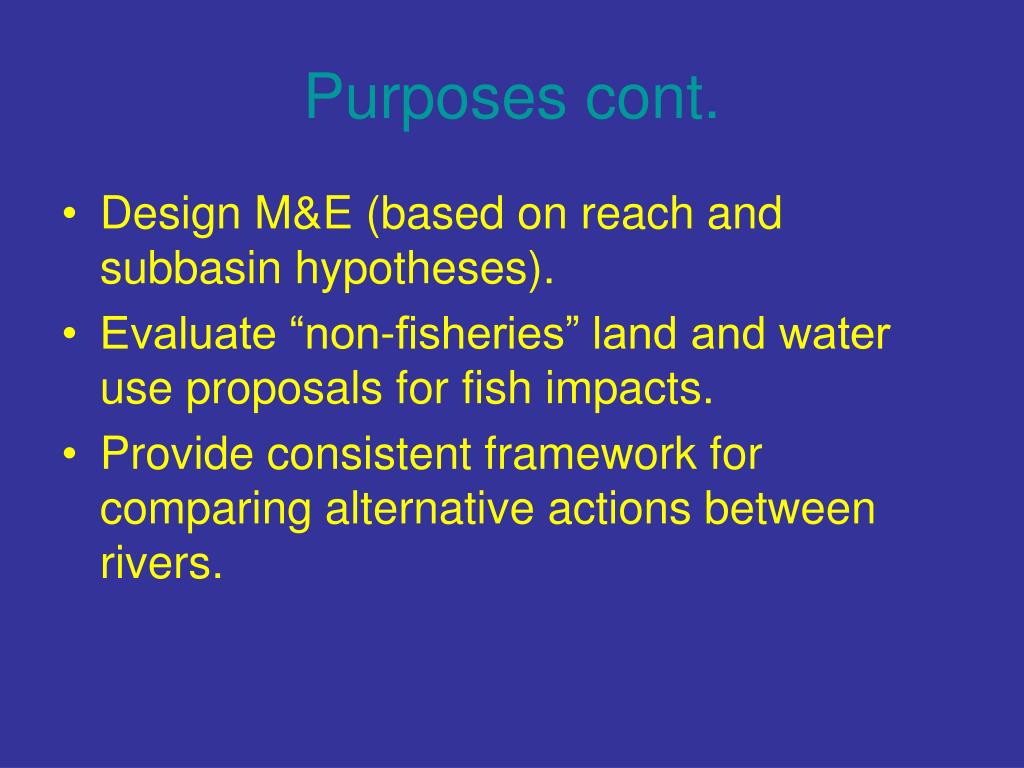 Purposes cont.

• Design M&E (based on reach and subbasin hypotheses).
• Evaluate “non-fisheries” land and water use proposals for fish impacts.
• Provide consistent framework for comparing alternative actions between rivers.